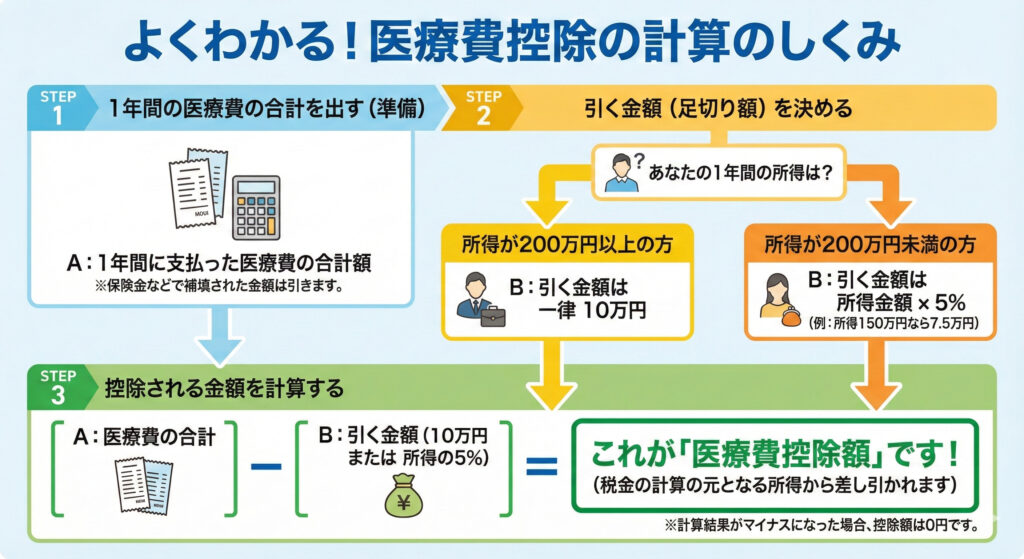 よくわかる！医療費控除の計算のしくみ

STEP 1
1年間の医療費の合計を出す（準備）

A：1年間に支払った医療費の合計額
※保険金などで補填された金額は引きます。

STEP 2
引く金額（足切り額）を決める

あなたの1年間の所得は？

所得が200万円以上の方
B：引く金額は
一律 10万円

所得が200万円未満の方
B：引く金額は
所得金額 × 5%
（例：所得150万円なら7.5万円）

STEP 3
控除される金額を計算する

A：医療費の合計

−

B：引く金額（10万円
または 所得の5%）

¥

=

これが「医療費控除額」です！
（税金の計算の元となる所得から差し引かれます）

※計算結果がマイナスになった場合、控除額は0円です。